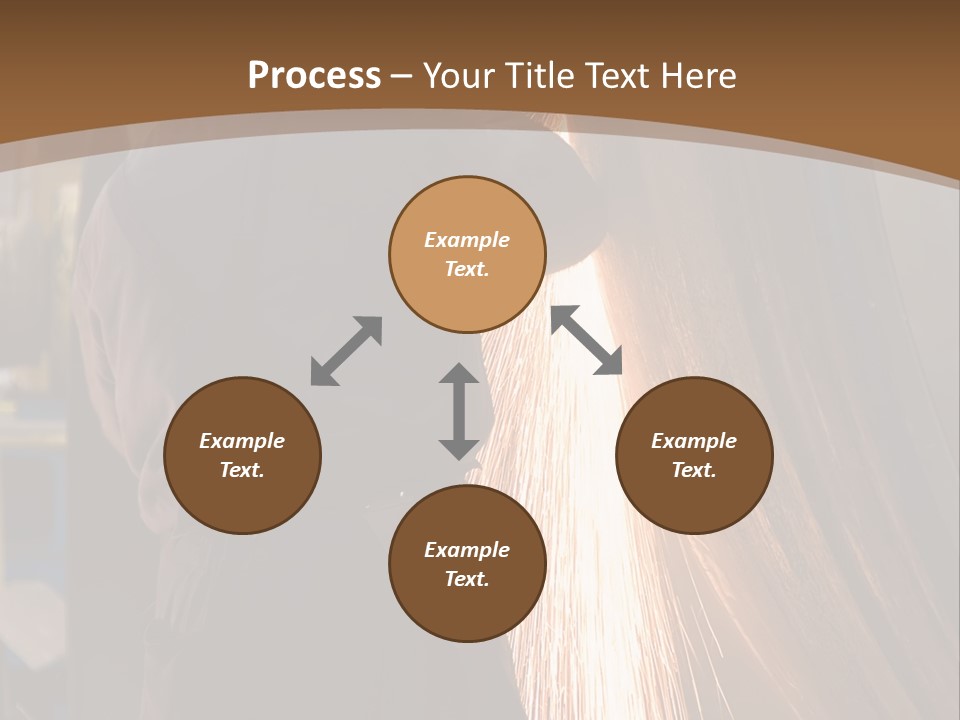 Process – Your Title Text Here

Example Text.

Example Text.

Example Text.

Example Text.